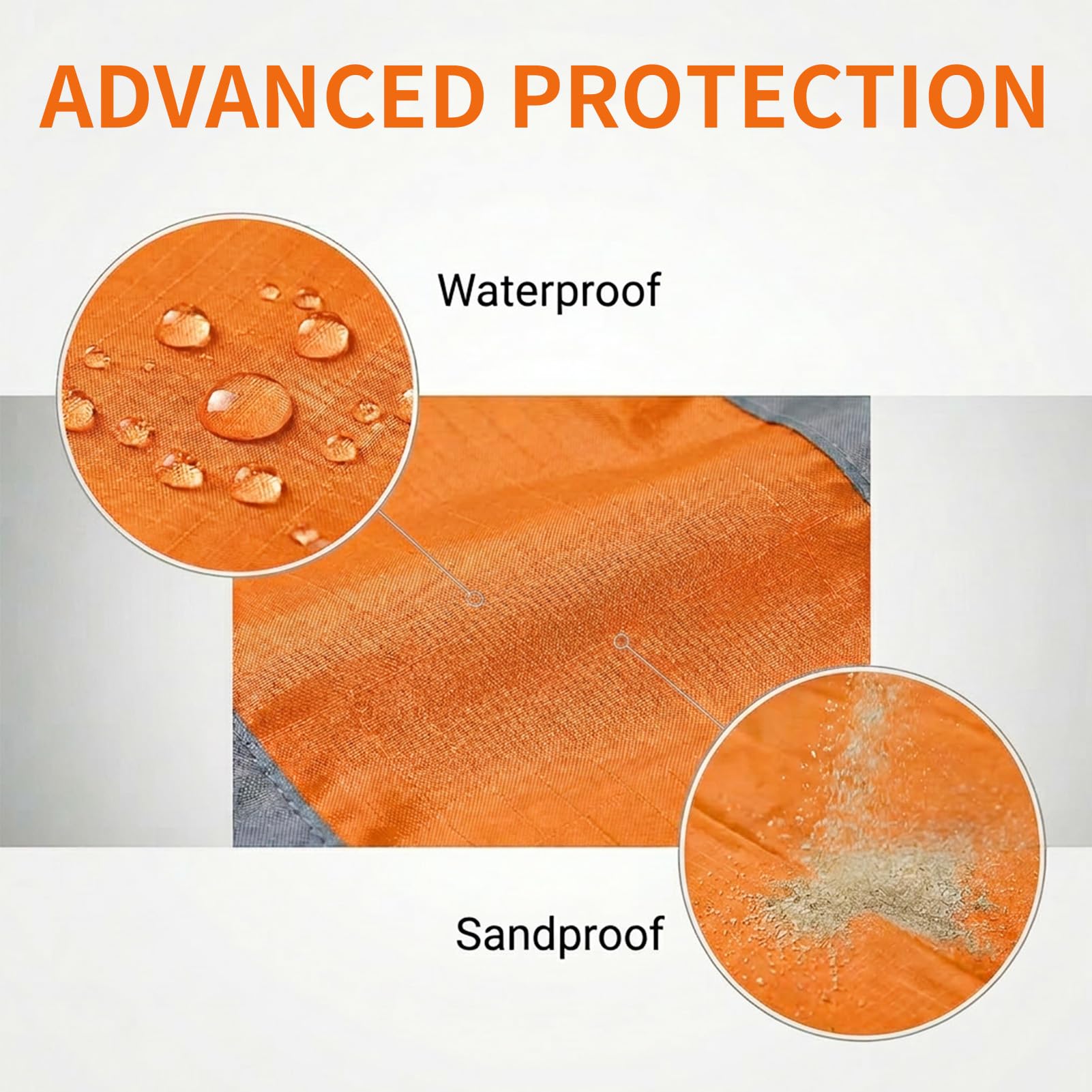 ADVANCED PROTECTION

Waterproof

Sandproof